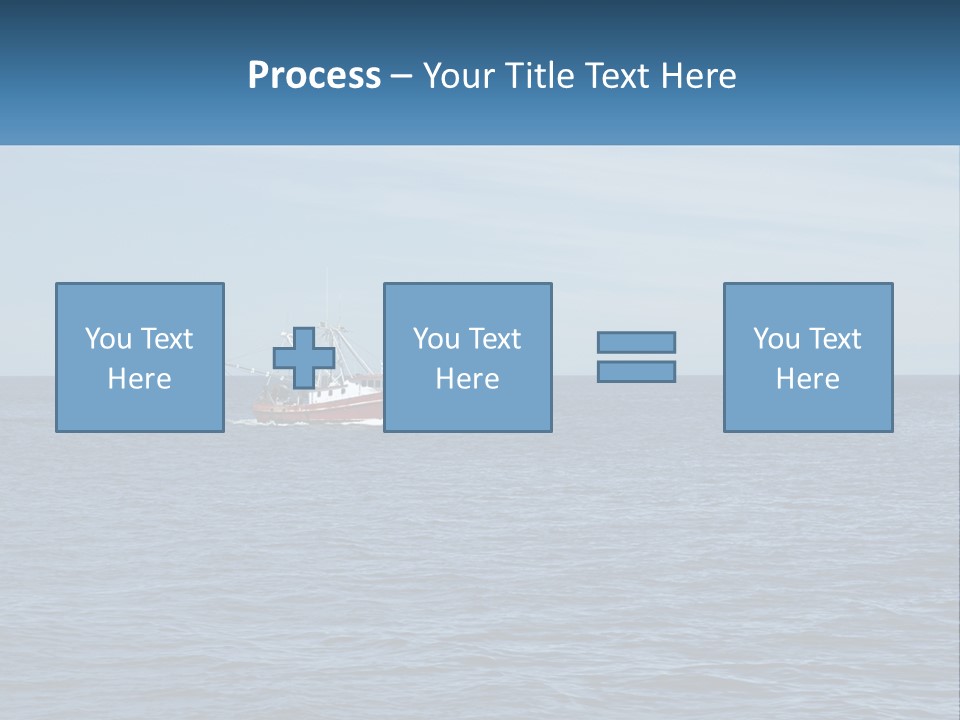 Process – Your Title Text Here

You Text Here

You Text Here

You Text Here